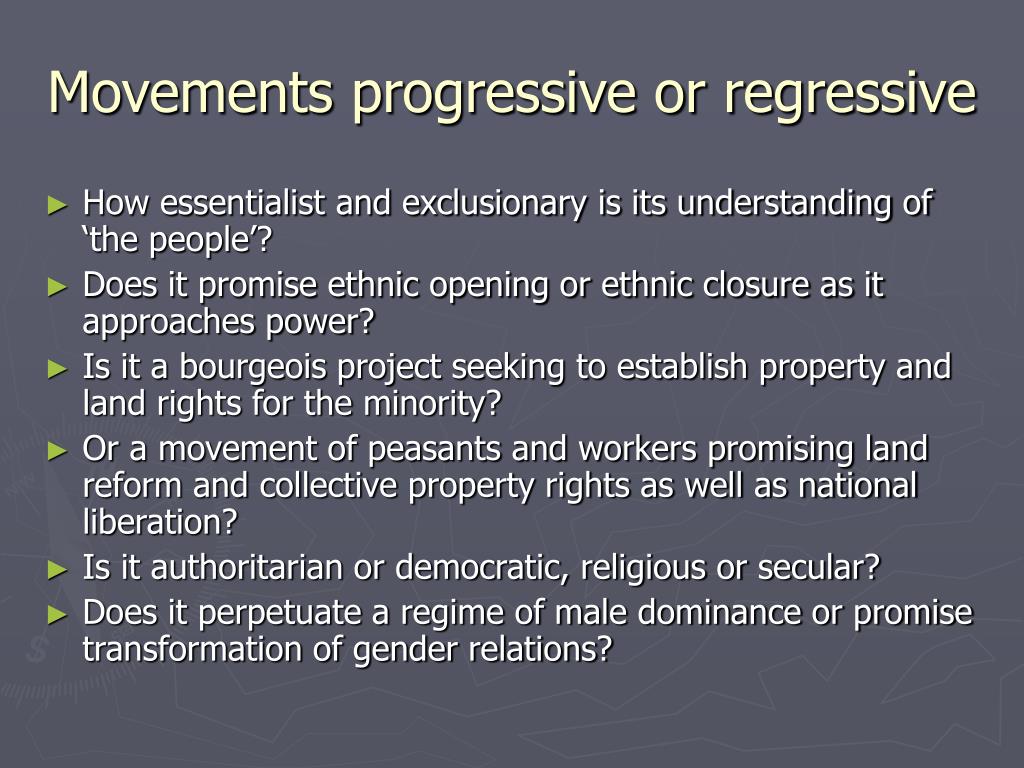 Movements progressive or regressive

► How essentialist and exclusionary is its understanding of ‘the people’?
► Does it promise ethnic opening or ethnic closure as it approaches power?
► Is it a bourgeois project seeking to establish property and land rights for the minority?
► Or a movement of peasants and workers promising land reform and collective property rights as well as national liberation?
► Is it authoritarian or democratic, religious or secular?
► Does it perpetuate a regime of male dominance or promise transformation of gender relations?